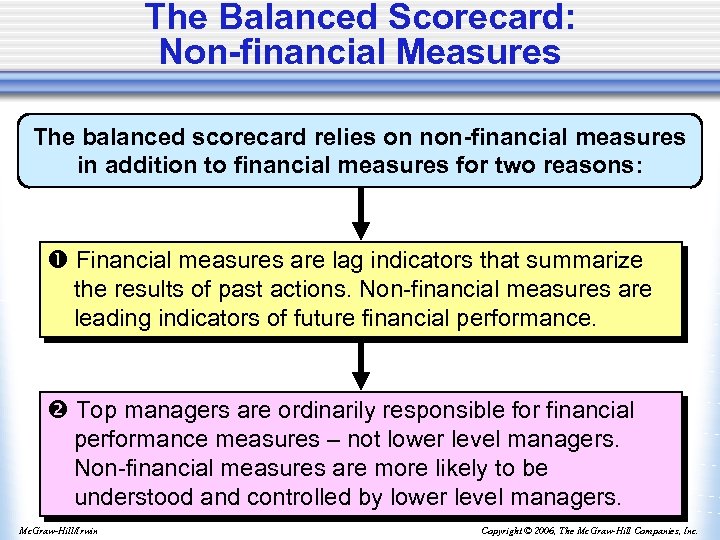 The Balanced Scorecard: Non-financial Measures

The balanced scorecard relies on non-financial measures in addition to financial measures for two reasons:

❶ Financial measures are lag indicators that summarize the results of past actions. Non-financial measures are leading indicators of future financial performance.

❷ Top managers are ordinarily responsible for financial performance measures – not lower level managers. Non-financial measures are more likely to be understood and controlled by lower level managers.

McGraw-Hill/Irwin

Copyright © 2006, The McGraw-Hill Companies, Inc.